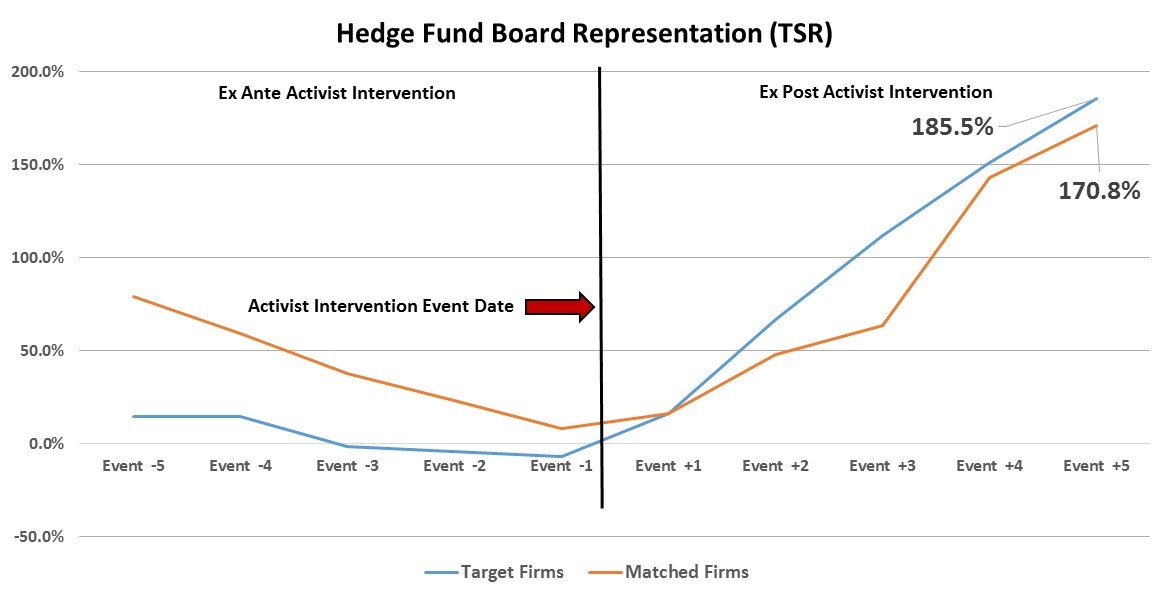 Hedge Fund Board Representation (TSR)

200.0%
150.0%
100.0%
50.0%
0.0%
-50.0%

Ex Ante Activist Intervention

Ex Post Activist Intervention

185.5%

170.8%

Activist Intervention Event Date

Event -5 Event -4 Event -3 Event -2 Event -1 Event +1 Event +2 Event +3 Event +4 Event +5

Target Firms Matched Firms